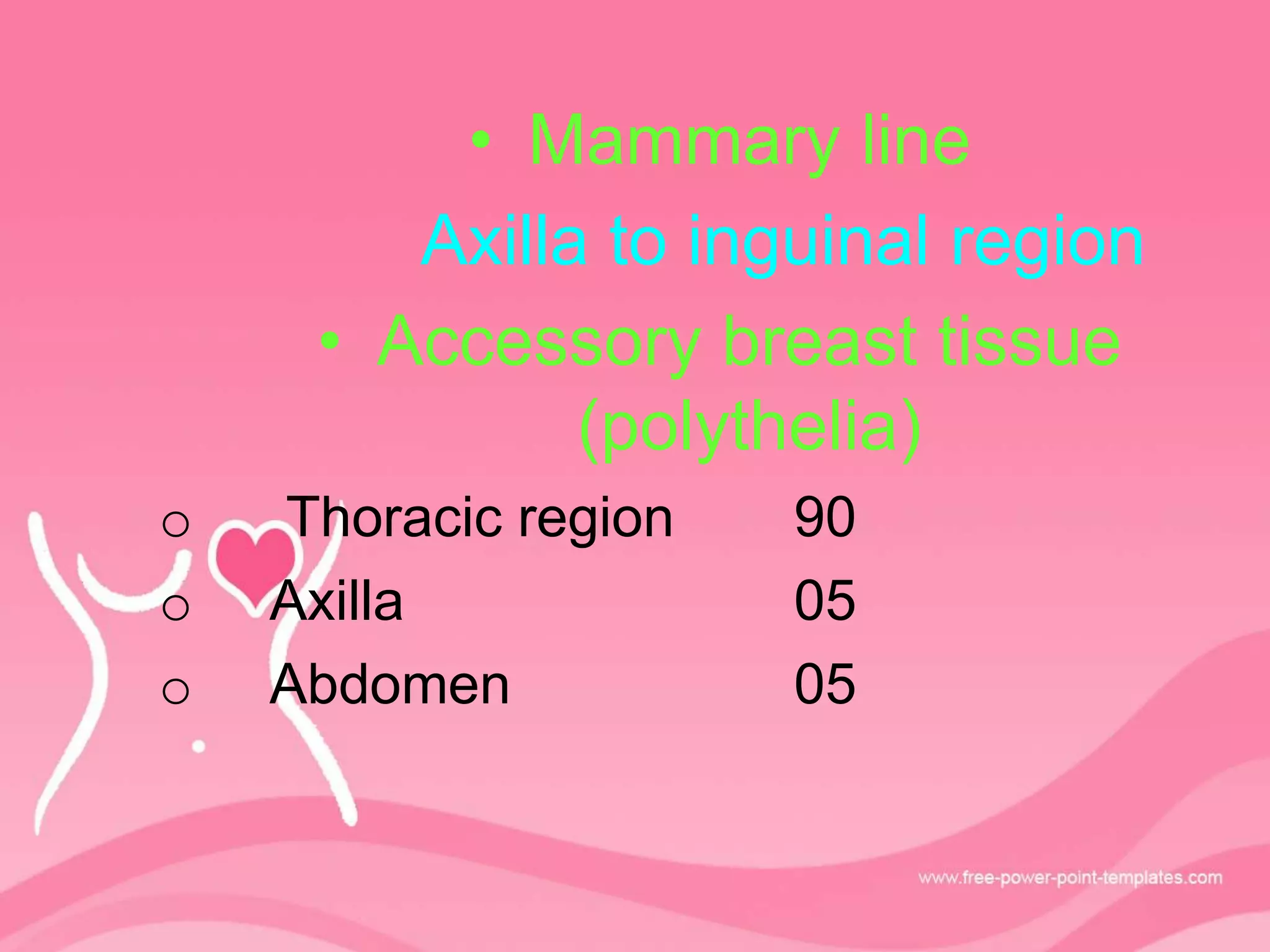 • Mammary line

Axilla to inguinal region

• Accessory breast tissue (polythelia)

o Thoracic region 90
o Axilla 05
o Abdomen 05

www.free-power-point-templates.com